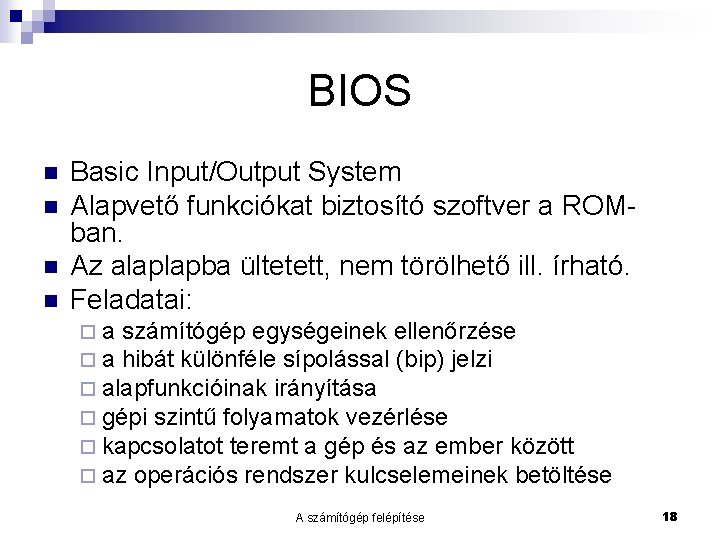 BIOS

- Basic Input/Output System
- Alapvető funkciókat biztosító szoftver a ROM-ban.
- Az alaplapba ültetett, nem törölhető ill. írható.
- Feladatai:
  - a számítógép egységeinek ellenőrzése
  - a hibát különféle sípolással (bip) jelzi
  - alapfunkcióinak irányítása
  - gépi szintű folyamatok vezérlése
  - kapcsolatot teremt a gép és az ember között
  - az operációs rendszer kulcselemeinek betöltése

A számítógép felépítése

18